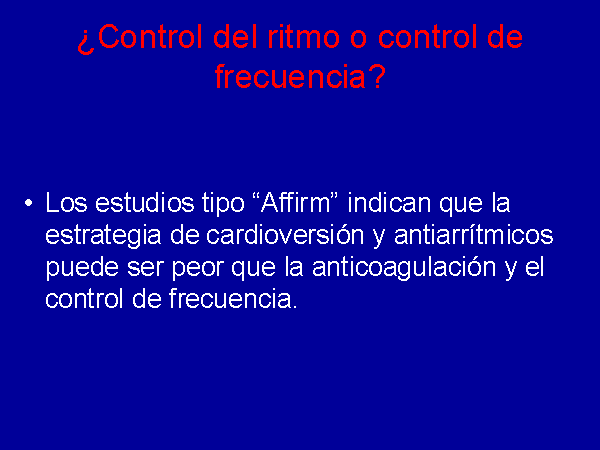 ¿Control del ritmo o control de frecuencia?

• Los estudios tipo “Affirm” indican que la estrategia de cardioversión y antiarrítmicos puede ser peor que la anticoagulación y el control de frecuencia.